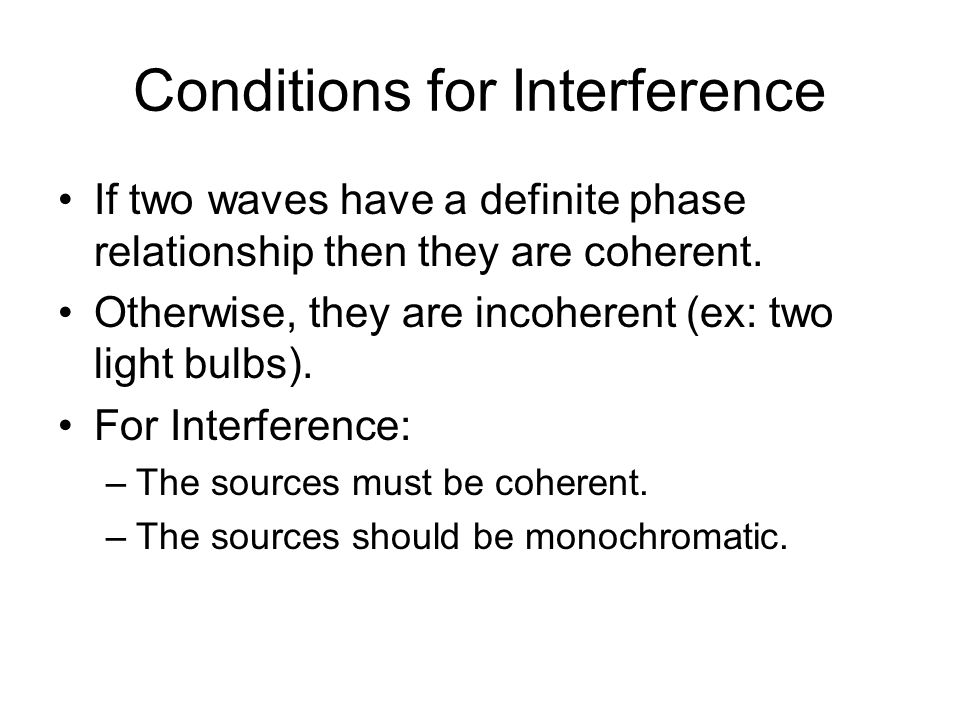 Conditions for Interference

• If two waves have a definite phase relationship then they are coherent.

• Otherwise, they are incoherent (ex: two light bulbs).

• For Interference:

– The sources must be coherent.

– The sources should be monochromatic.